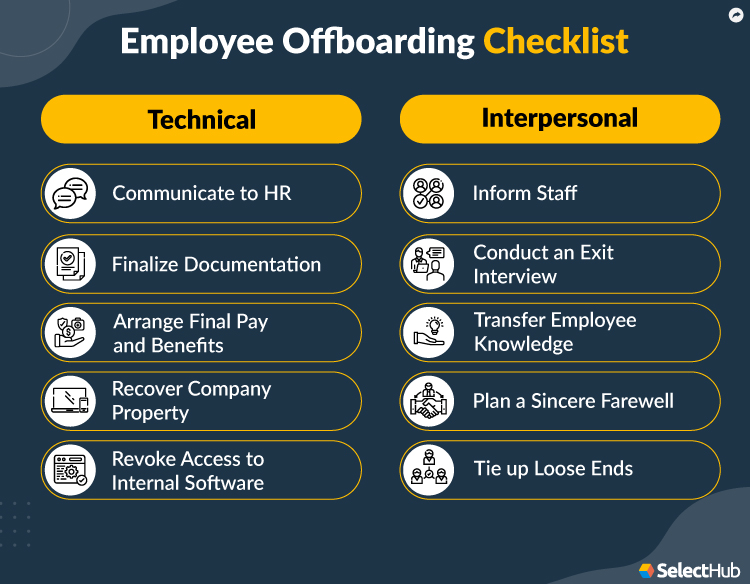 Employee Offboarding Checklist

Technical

Communicate to HR

Finalize Documentation

Arrange Final Pay and Benefits

Recover Company Property

Revoke Access to Internal Software

Interpersonal

Inform Staff

Conduct an Exit Interview

Transfer Employee Knowledge

Plan a Sincere Farewell

Tie up Loose Ends

SelectHub